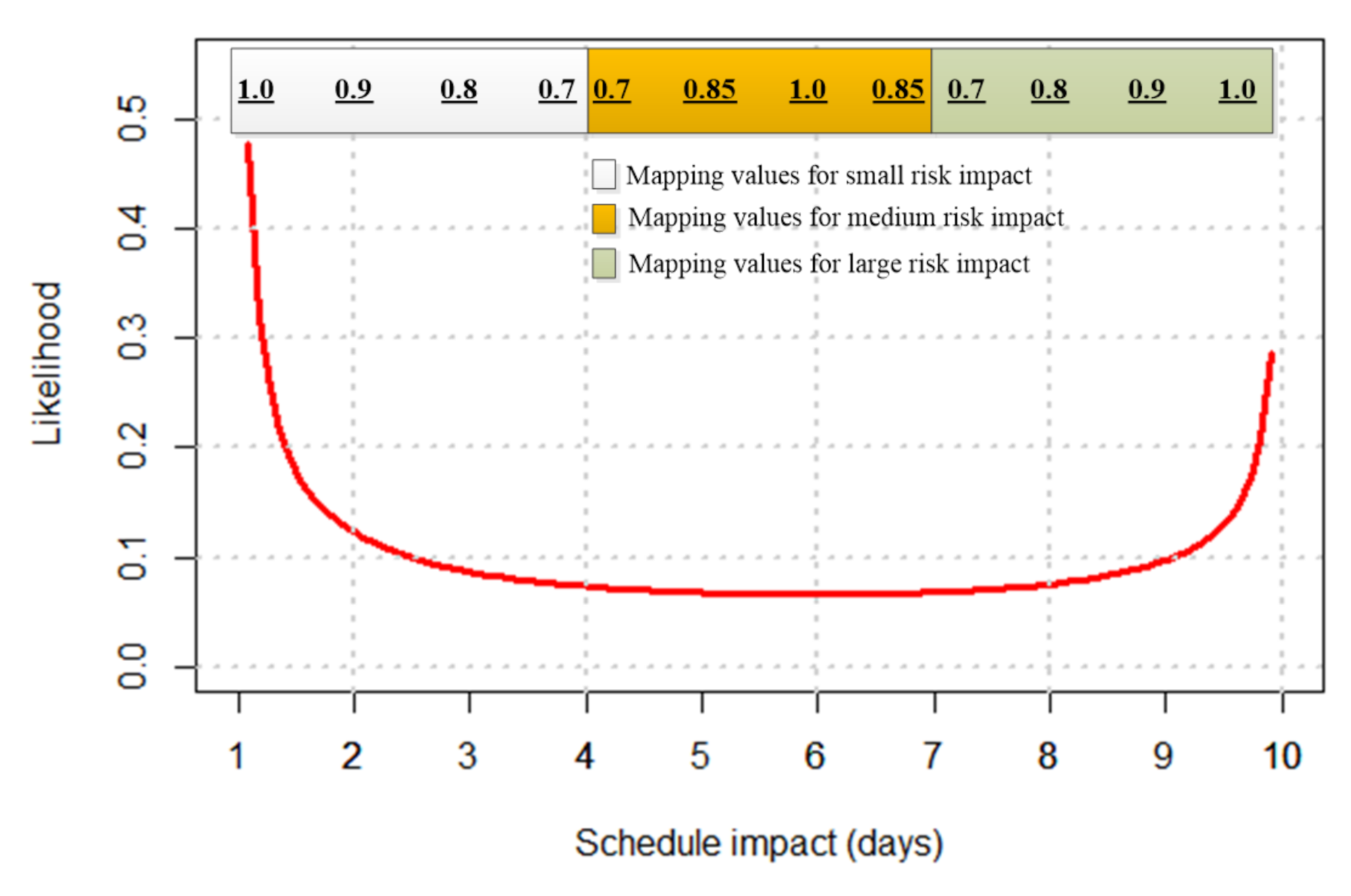 1.0 0.9 0.8 0.7 0.7 0.85 1.0 0.85 0.7 0.8 0.9 1.0

Mapping values for small risk impact
Mapping values for medium risk impact
Mapping values for large risk impact

Likelihood

0.5
0.4
0.3
0.2
0.1
0.0

1 2 3 4 5 6 7 8 9 10

Schedule impact (days)